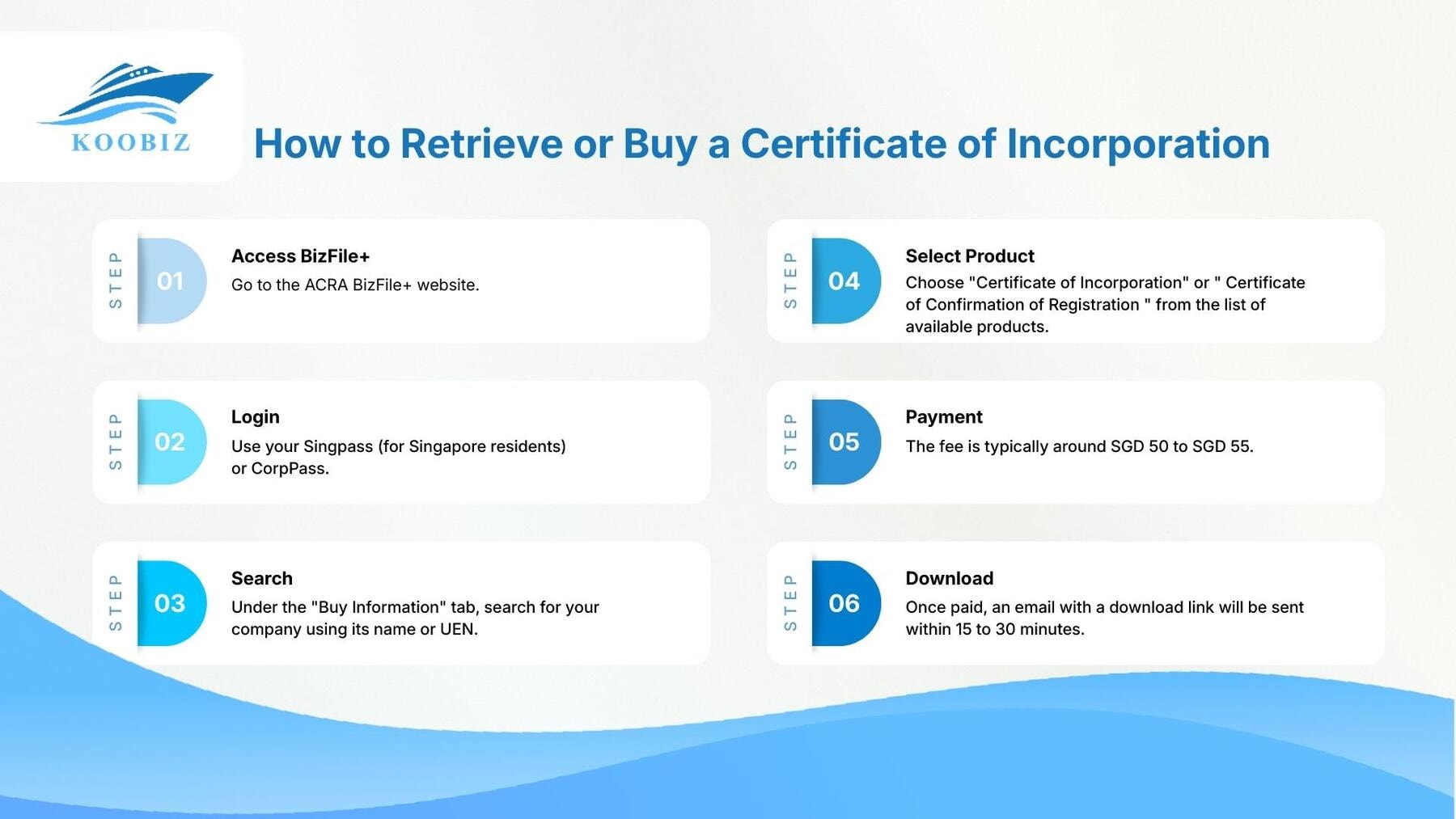 KOOBIZ

How to Retrieve or Buy a Certificate of Incorporation

STEP 01
Access BizFile+
Go to the ACRA BizFile+ website.

STEP 02
Login
Use your Singpass (for Singapore residents) or CorpPass.

STEP 03
Search
Under the "Buy Information" tab, search for your company using its name or UEN.

STEP 04
Select Product
Choose "Certificate of Incorporation" or " Certificate of Confirmation of Registration " from the list of available products.

STEP 05
Payment
The fee is typically around SGD 50 to SGD 55.

STEP 06
Download
Once paid, an email with a download link will be sent within 15 to 30 minutes.